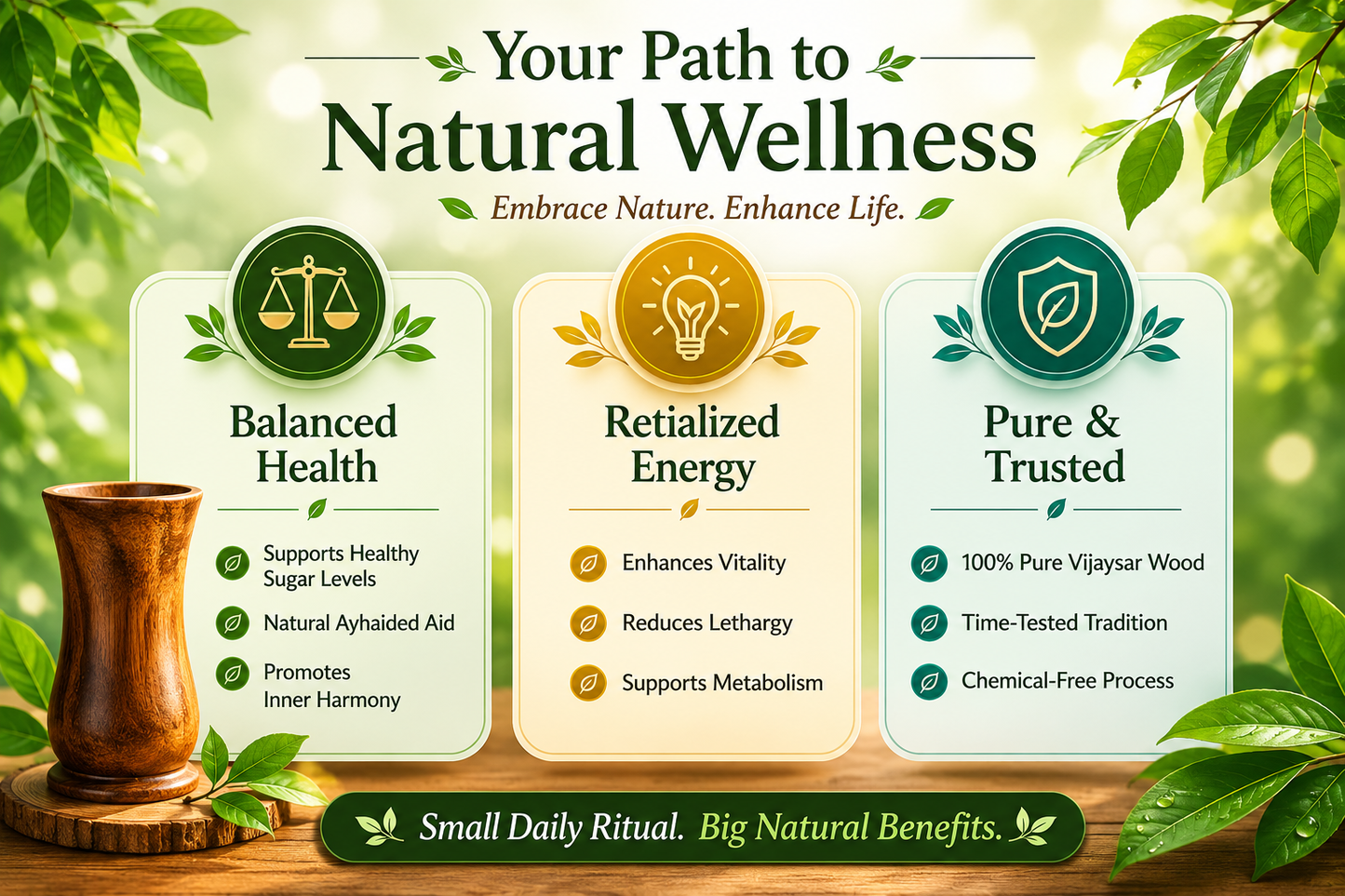 Your Path to Natural Wellness

Embrace Nature. Enhance Life.

Balanced Health

Supports Healthy Sugar Levels

Natural Ayhaided Aid

Promotes Inner Harmony

Retialized Energy

Enhances Vitality

Reduces Lethargy

Supports Metabolism

Pure & Trusted

100% Pure Vijaysar Wood

Time-Tested Tradition

Chemical-Free Process

Small Daily Ritual. Big Natural Benefits.